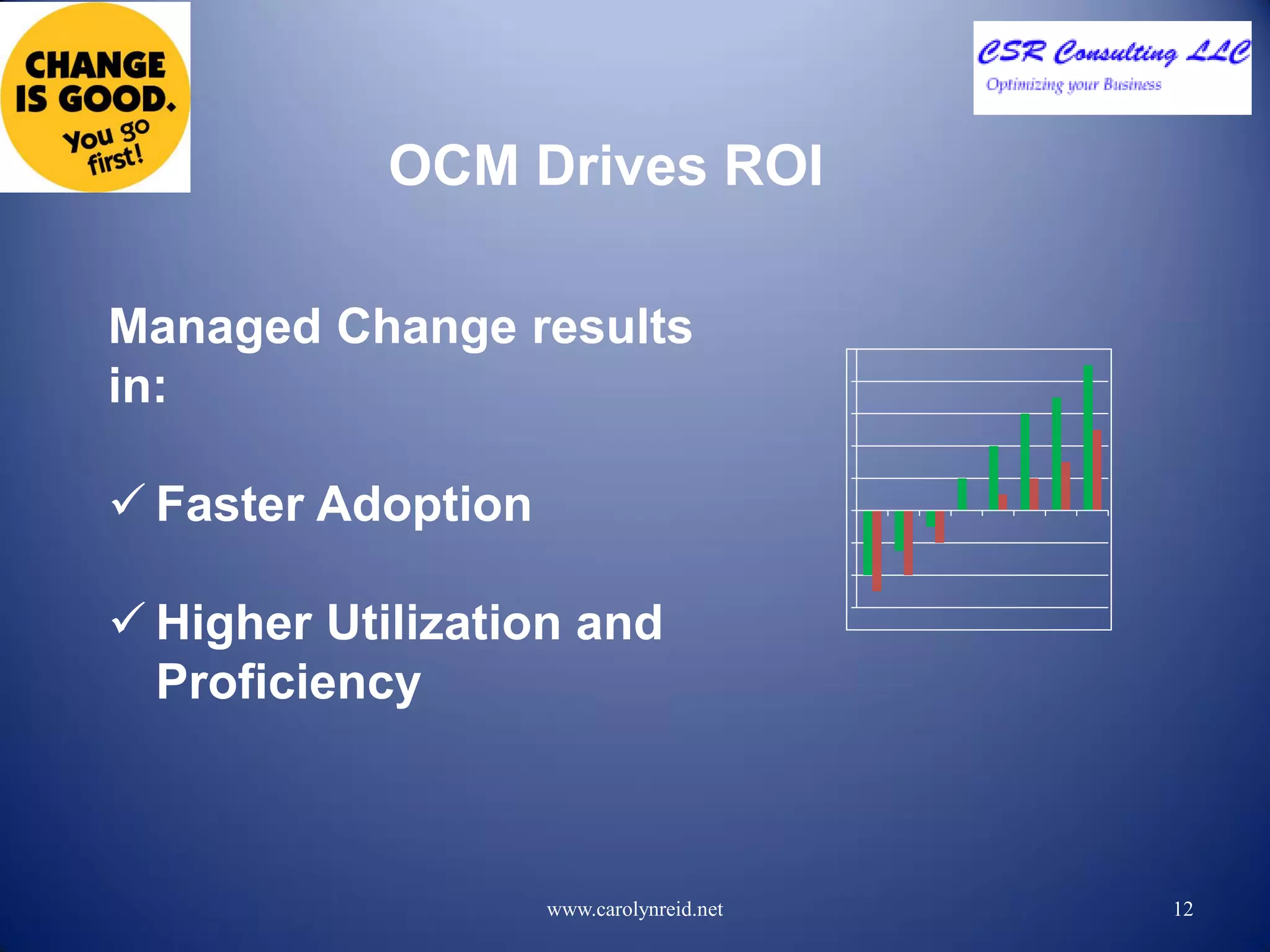 CHANGE IS GOOD. You go first!

CSR Consulting LLC
Optimizing your Business

OCM Drives ROI

Managed Change results in:

✓ Faster Adoption

✓ Higher Utilization and Proficiency

www.carolynreid.net

12